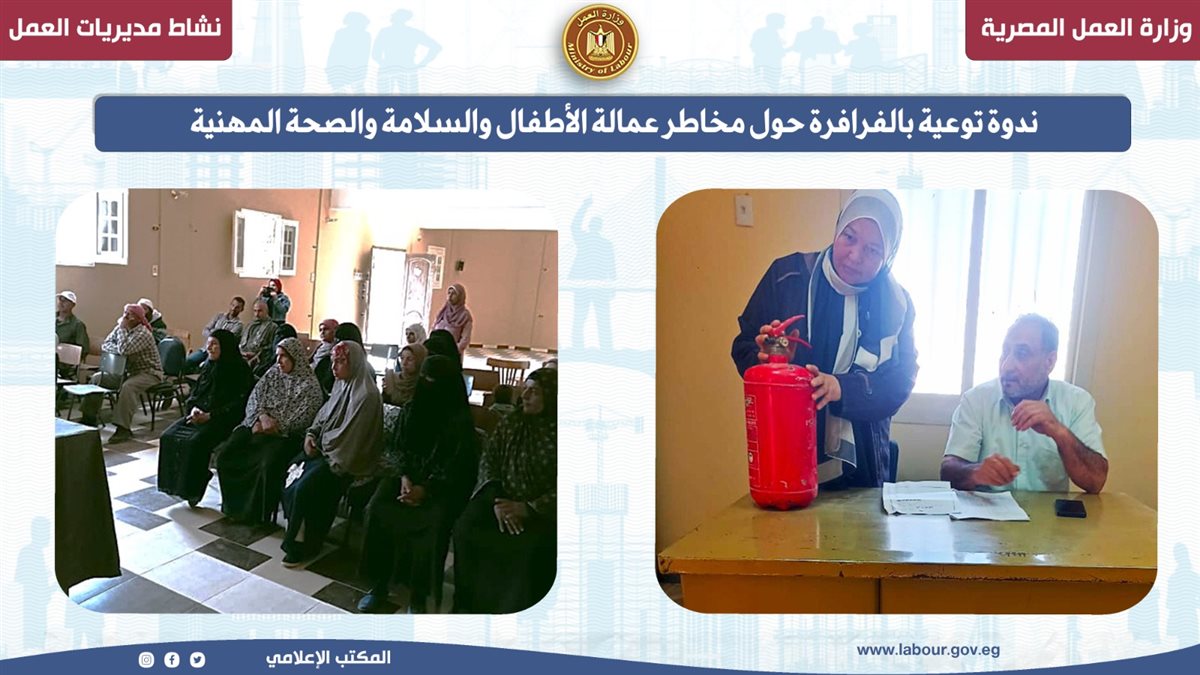 وزارة العمل المصرية

وزارة العمل
Ministry of Labour

نشاط مديريات العمل

ندوة توعية بالفرافرة حول مخاطر عمالة الأطفال والسلامة والصحة المهنية

www.labour.gov.eg

المكتب الإعلامي